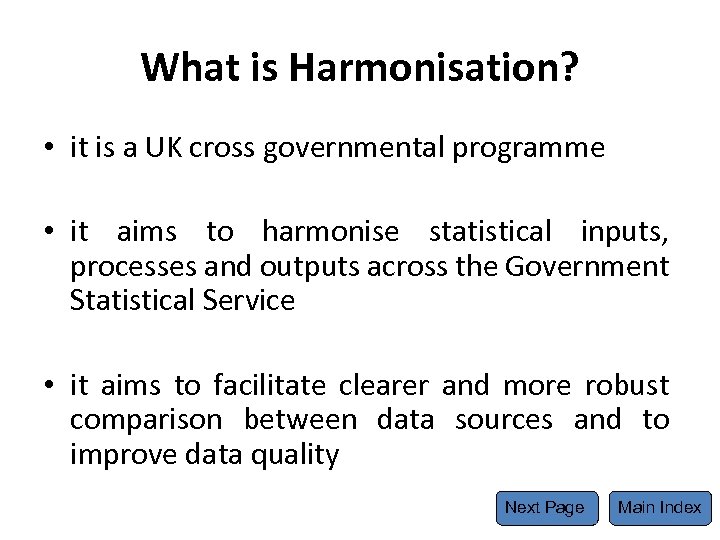 What is Harmonisation?

• it is a UK cross governmental programme

• it aims to harmonise statistical inputs, processes and outputs across the Government Statistical Service

• it aims to facilitate clearer and more robust comparison between data sources and to improve data quality

Next Page

Main Index